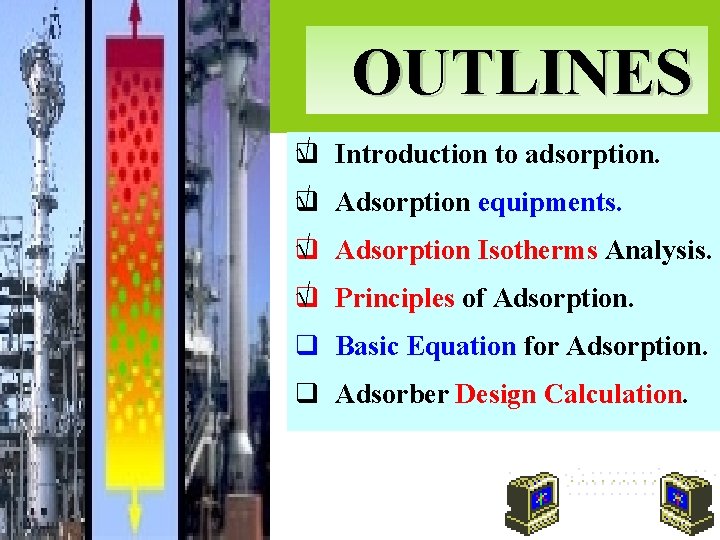 OUTLINES

☑ Introduction to adsorption.

☑ Adsorption equipments.

☑ Adsorption Isotherms Analysis.

☑ Principles of Adsorption.

❑ Basic Equation for Adsorption.

❑ Adsorber Design Calculation.